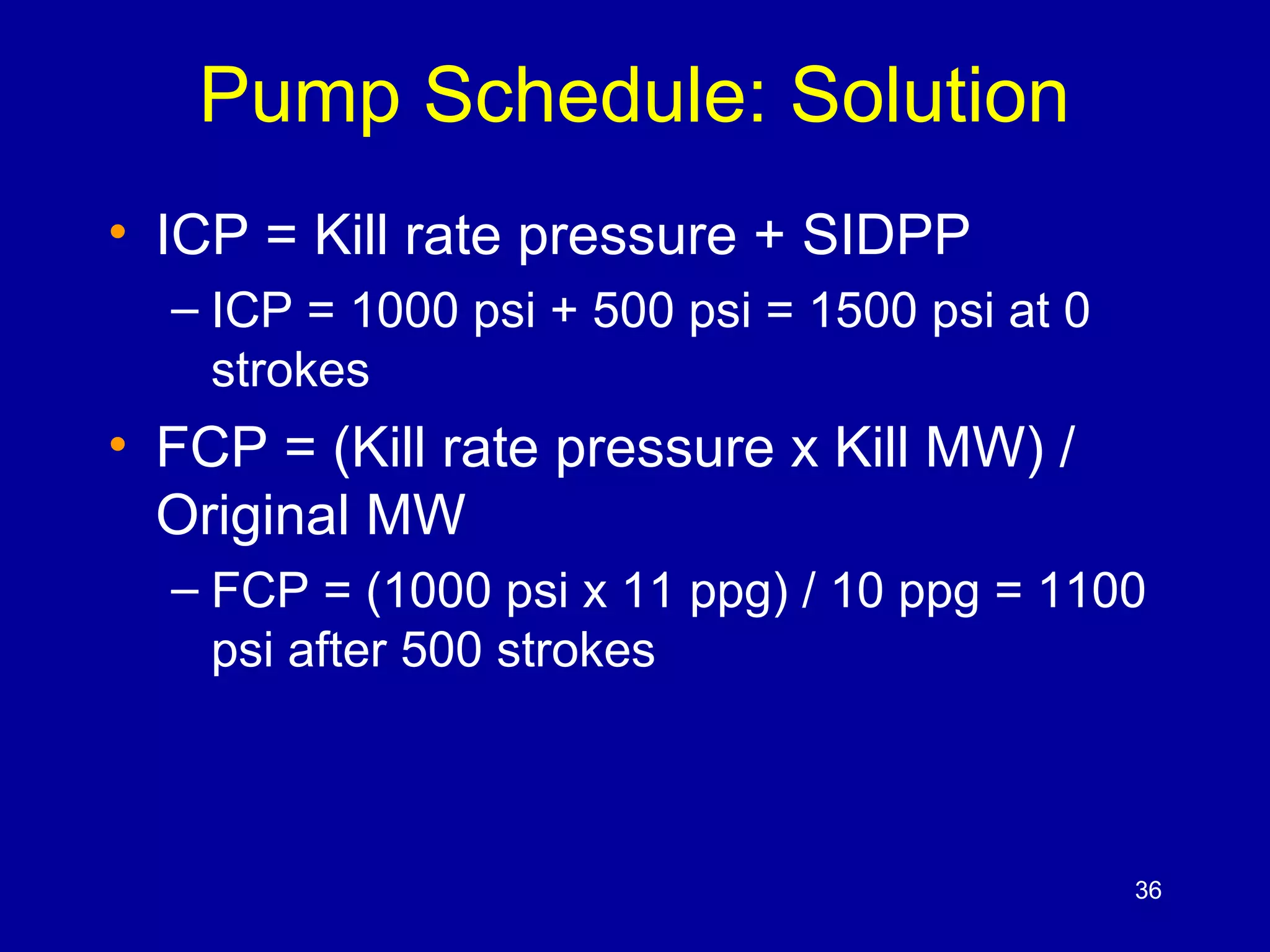 Pump Schedule: Solution

• ICP = Kill rate pressure + SIDPP
– ICP = 1000 psi + 500 psi = 1500 psi at 0 strokes

• FCP = (Kill rate pressure x Kill MW) / Original MW
– FCP = (1000 psi x 11 ppg) / 10 ppg = 1100 psi after 500 strokes

36